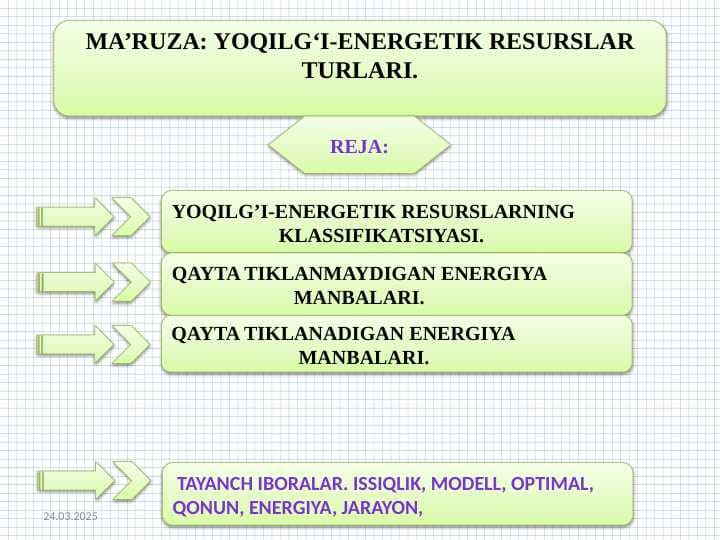 MA’RUZA: YOQILG‘I-ENERGETIK RESURSLAR TURLARI.

REJA:

YOQILG’I-ENERGETIK RESURSLARNING KLASSIFIKATSIYASI.

QAYTA TIKLANMAYDIGAN ENERGIYA MANBALARI.

QAYTA TIKLANADIGAN ENERGIYA MANBALARI.

TAYANCH IBORALAR. ISSIQLIK, MODELL, OPTIMAL, QONUN, ENERGIYA, JARAYON,

24.03.2025